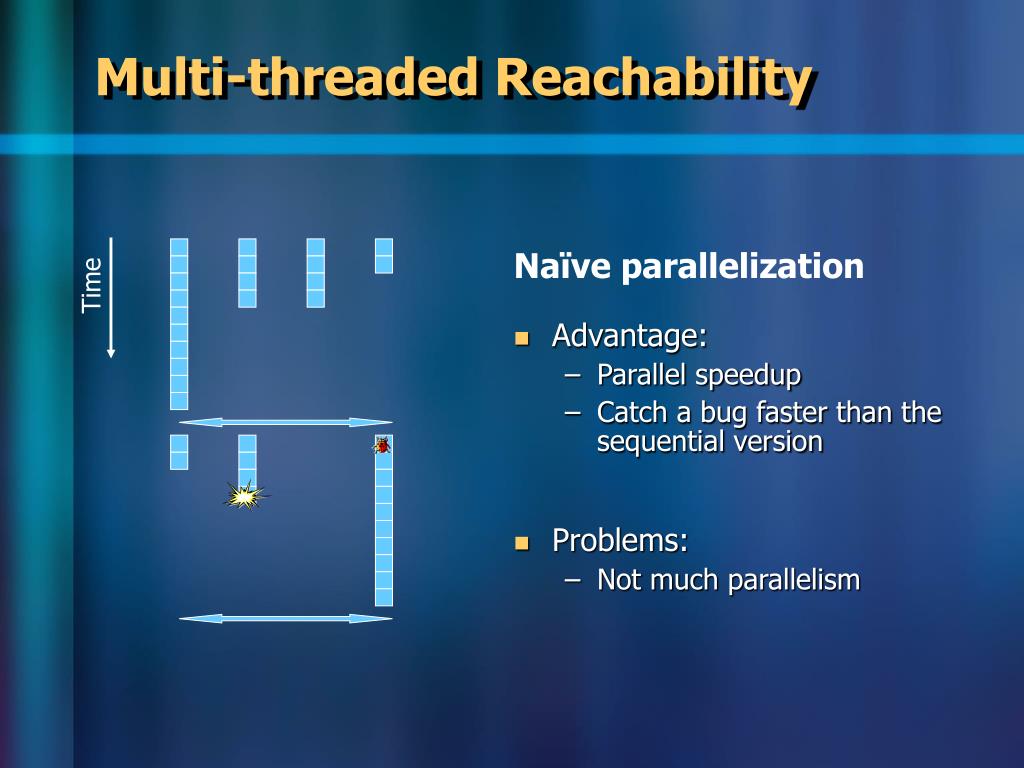 Multi-threaded Reachability

Time

Naïve parallelization

Advantage:
– Parallel speedup
– Catch a bug faster than the sequential version

Problems:
– Not much parallelism